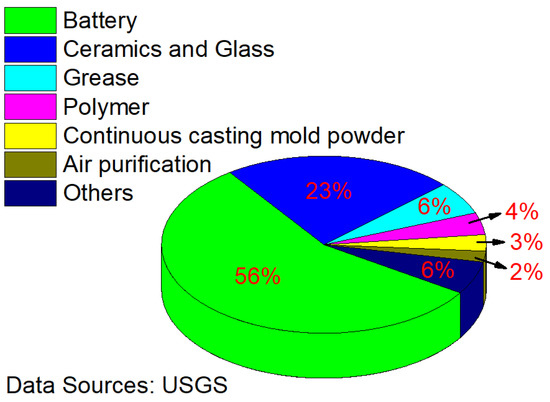 Battery
Ceramics and Glass
Grease
Polymer
Continuous casting mold powder
Air purification
Others

23%
6%
4%
3%
2%
6%
56%

Data Sources: USGS